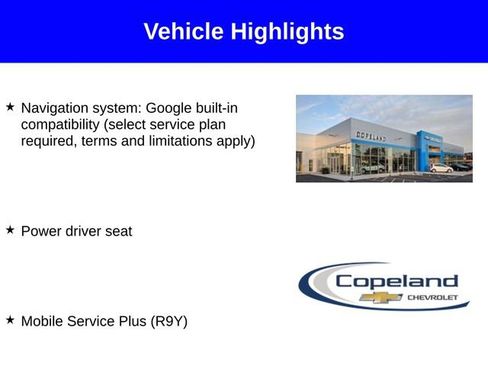 Vehicle Highlights

★ Navigation system: Google built-in compatibility (select service plan required, terms and limitations apply)

COPELAND

★ Power driver seat

Copeland
CHEVROLET

★ Mobile Service Plus (R9Y)